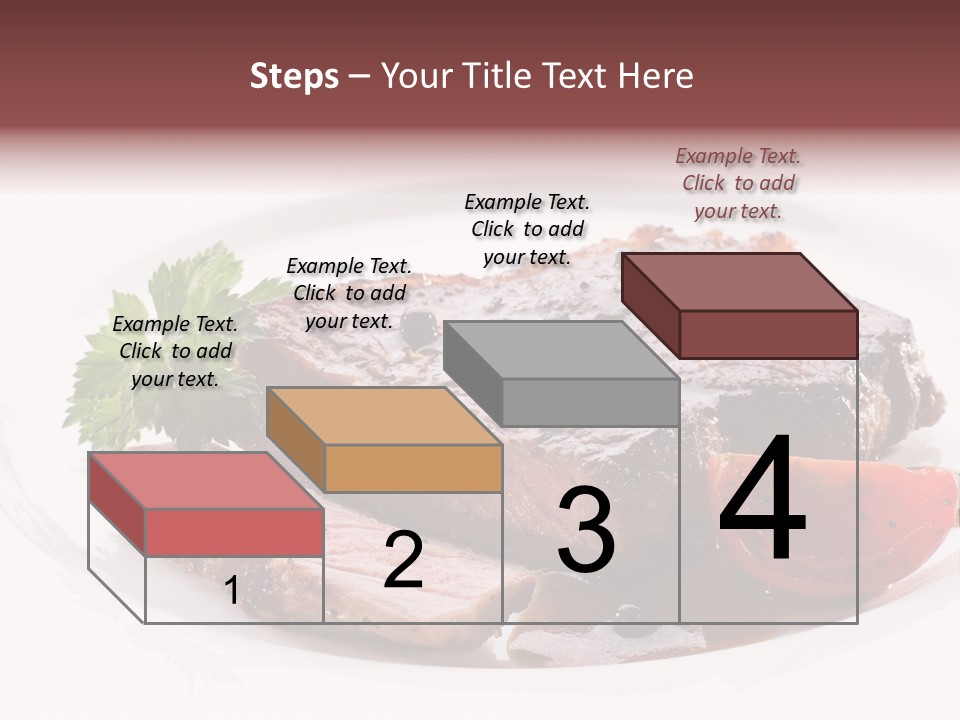 Steps – Your Title Text Here

Example Text. Click to add your text.

Example Text. Click to add your text.

Example Text. Click to add your text.

Example Text. Click to add your text.

1

2

3

4